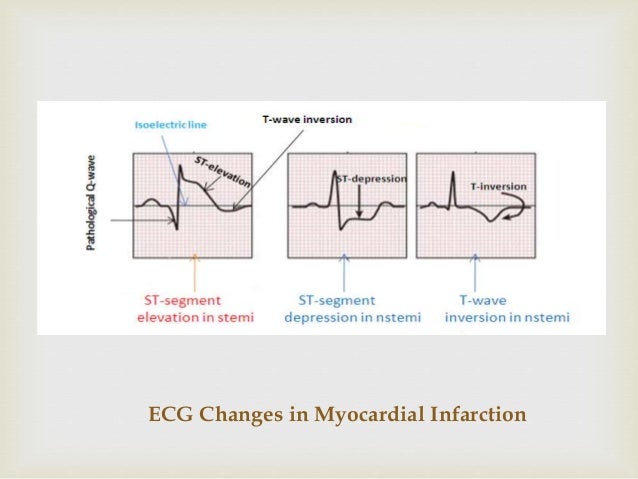 Isoelectric line

T-wave inversion

Pathological Q-wave

ST-elevation

ST-depression

T-inversion

ST-segment elevation in stemi

ST-segment depression in nstemi

T-wave inversion in nstemi

ECG Changes in Myocardial Infarction